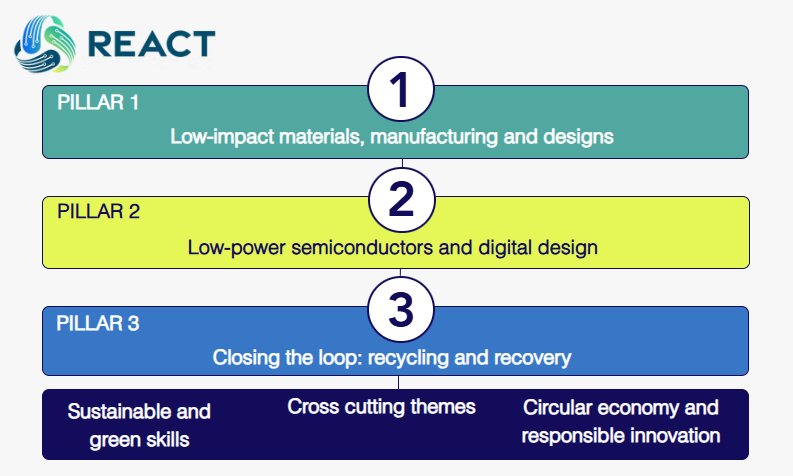 REACT

1

PILLAR 1

Low-impact materials, manufacturing and designs

2

PILLAR 2

Low-power semiconductors and digital design

3

PILLAR 3

Closing the loop: recycling and recovery

Sustainable and green skills

Cross cutting themes

Circular economy and responsible innovation